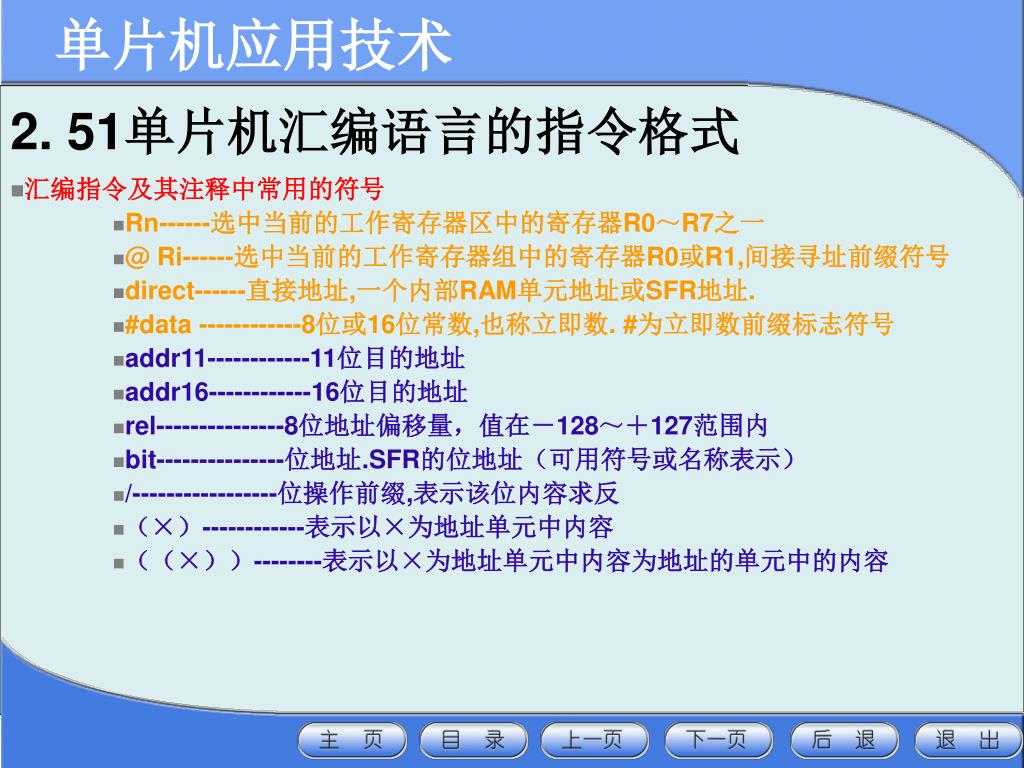 单片机应用技术

2. 51单片机汇编语言的指令格式

■汇编指令及其注释中常用的符号

■Rn------选中当前的工作寄存器区中的寄存器R0～R7之一

■@ Ri------选中当前的工作寄存器组中的寄存器R0或R1,间接寻址前缀符号

■direct------直接地址,一个内部RAM单元地址或SFR地址.

■#data ------------8位或16位常数,也称立即数. #为立即数前缀标志符号

■addr11------------11位目的地址

■addr16------------16位目的地址

■rel---------------8位地址偏移量，值在－128～＋127范围内

■bit---------------位地址.SFR的位地址（可用符号或名称表示）

■/-----------------位操作前缀,表示该位内容求反

■（×）------------表示以×为地址单元中内容

■（（×））--------表示以×为地址单元中内容为地址的单元中的内容

主 页 目 录 上一页 下一页 后 退 退 出